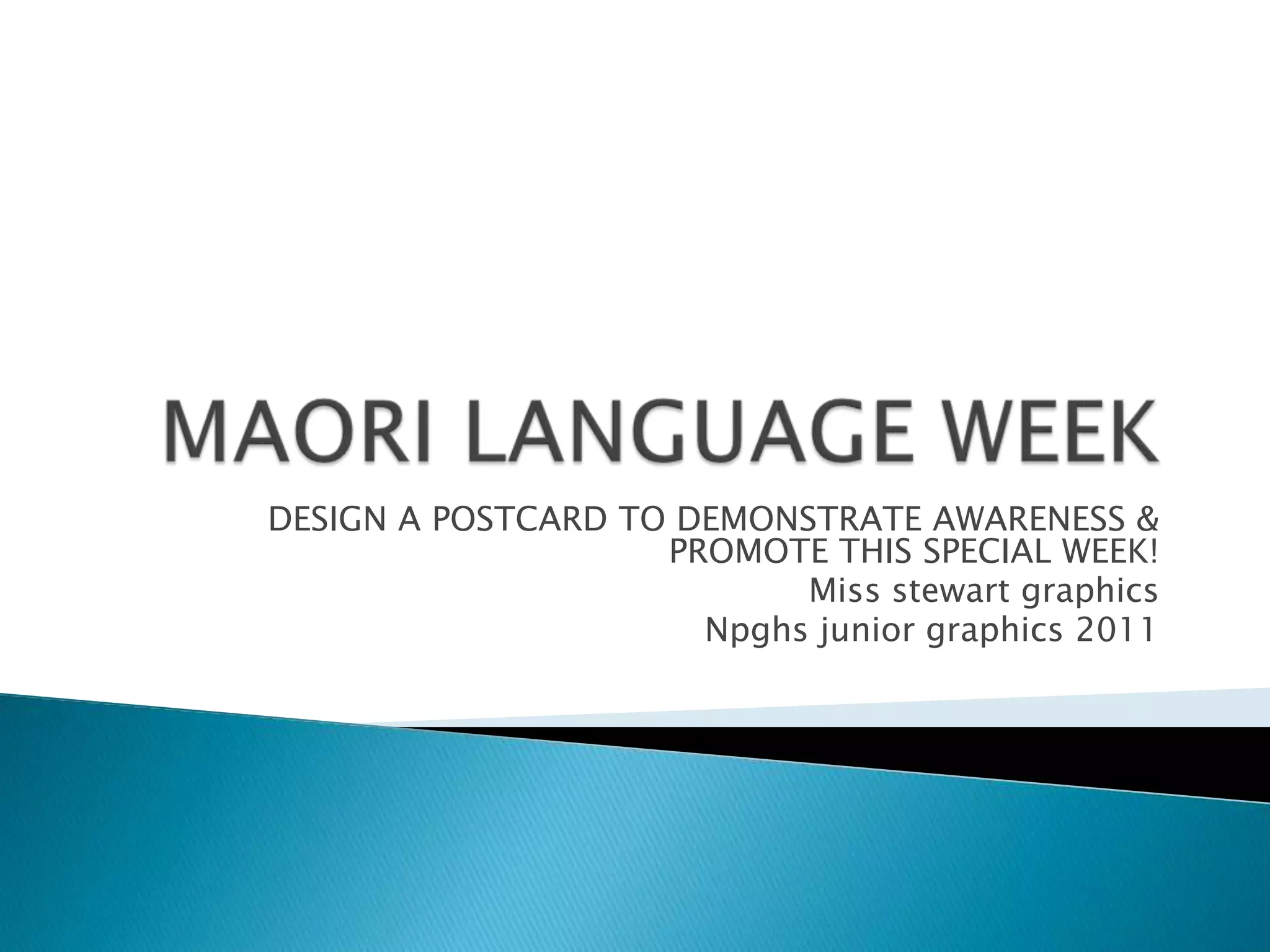 MAORI LANGUAGE WEEK

DESIGN A POSTCARD TO DEMONSTRATE AWARENESS & PROMOTE THIS SPECIAL WEEK!

Miss stewart graphics

Npghs junior graphics 2011